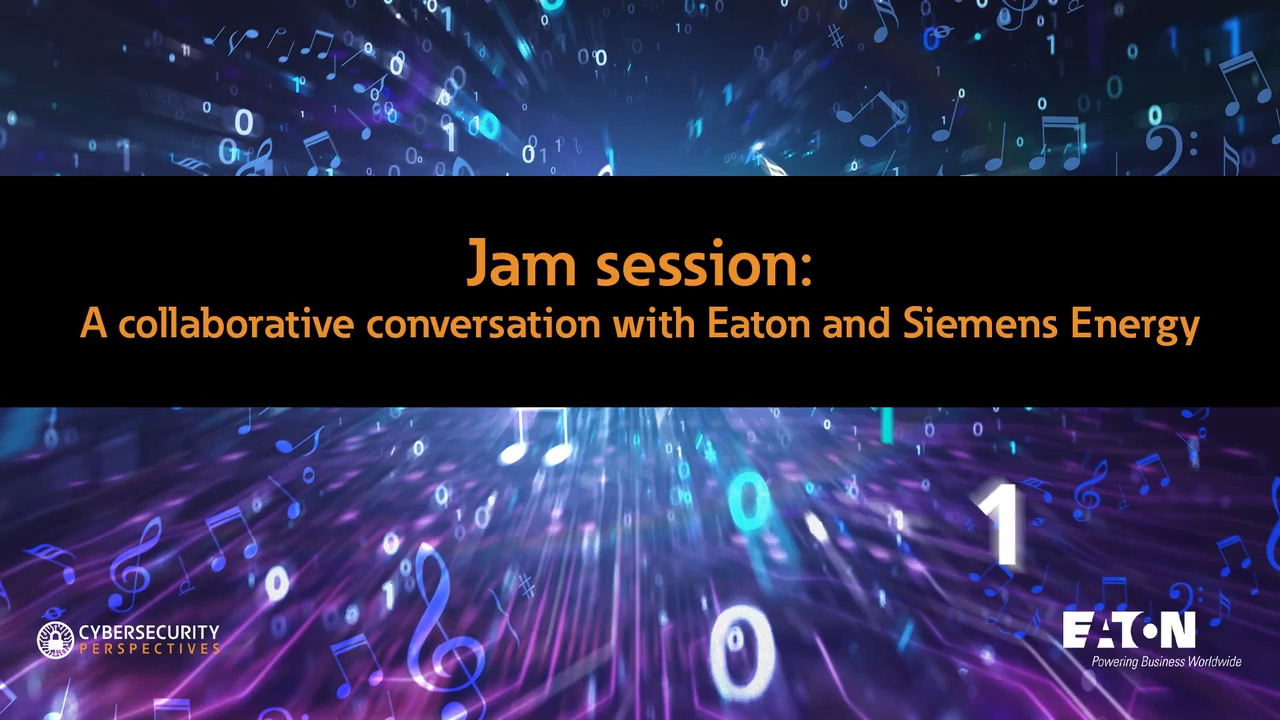 Jam session:
A collaborative conversation with Eaton and Siemens Energy

CYBERSECURITY
PERSPECTIVES

EATON
Powering Business Worldwide